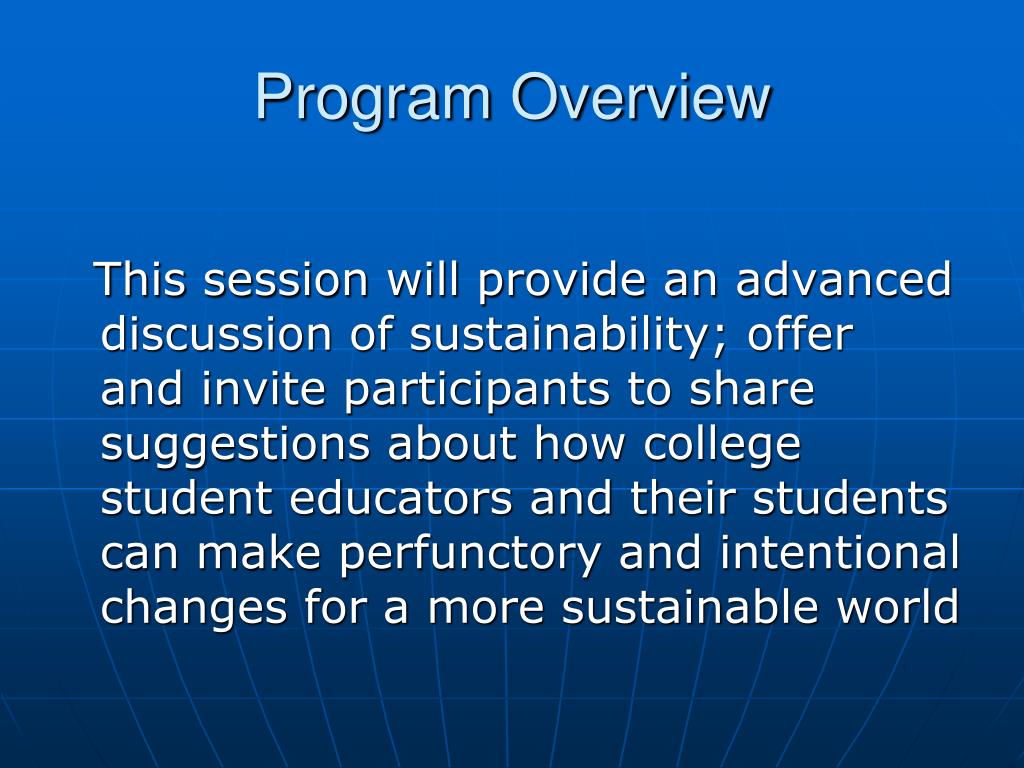 Program Overview

This session will provide an advanced discussion of sustainability; offer and invite participants to share suggestions about how college student educators and their students can make perfunctory and intentional changes for a more sustainable world